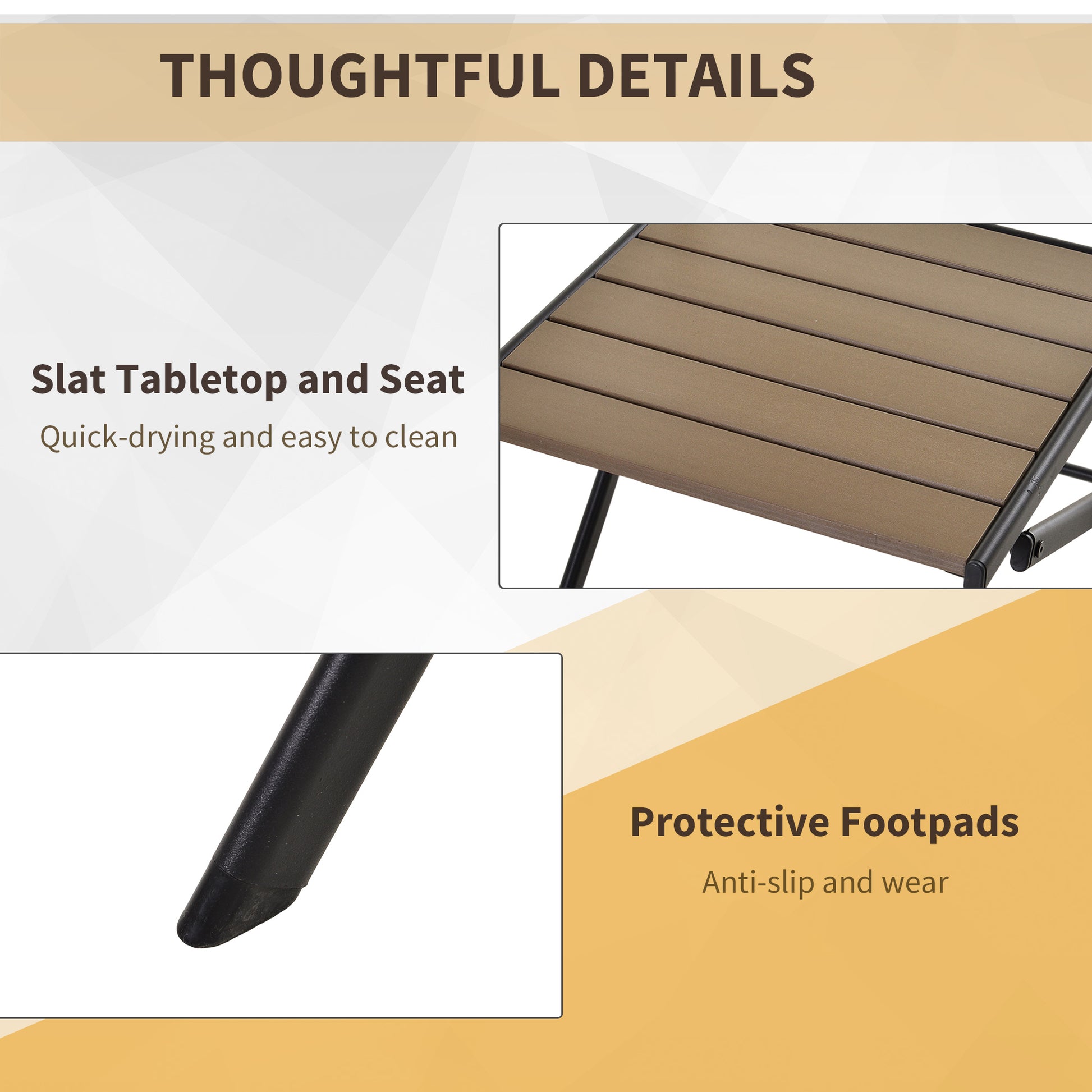 THOUGHTFUL DETAILS

Slat Tabletop and Seat

Quick-drying and easy to clean

Protective Footpads

Anti-slip and wear